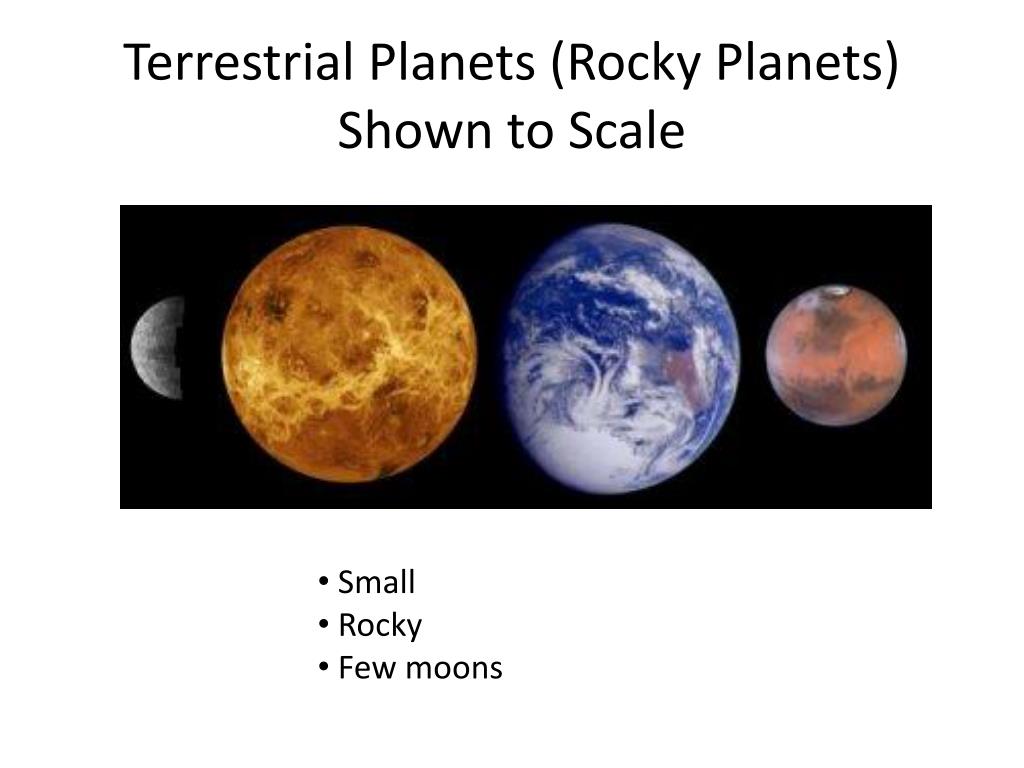 Terrestrial Planets (Rocky Planets) Shown to Scale

• Small
• Rocky
• Few moons